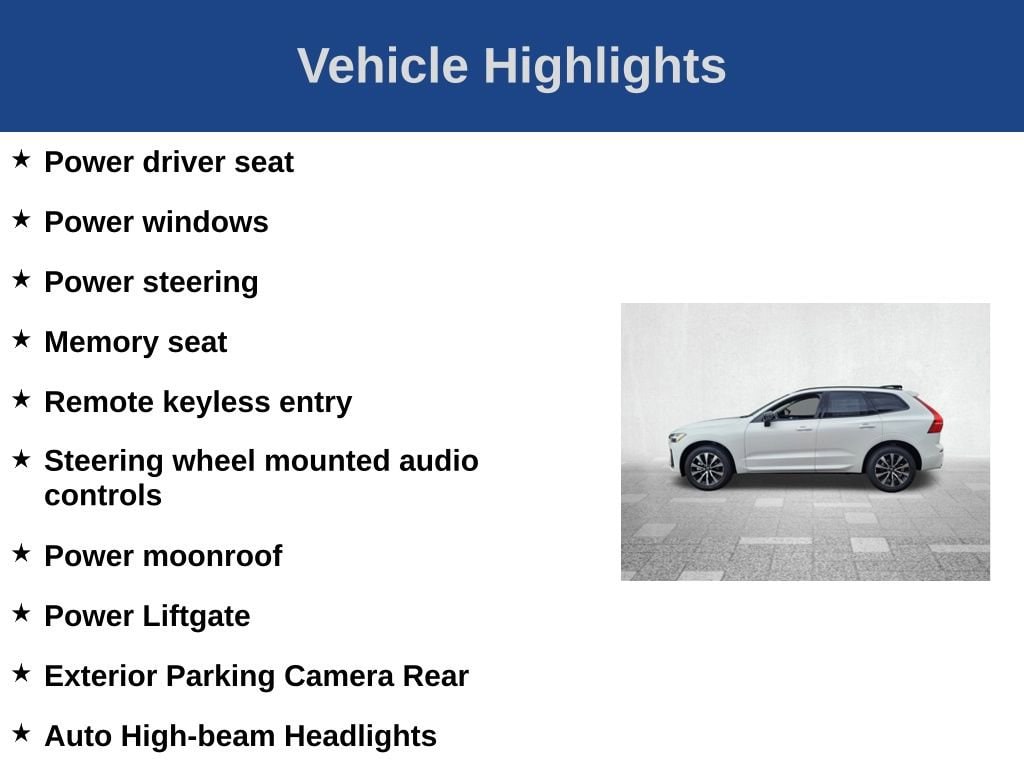 Vehicle Highlights

★ Power driver seat

★ Power windows

★ Power steering

★ Memory seat

★ Remote keyless entry

★ Steering wheel mounted audio controls

★ Power moonroof

★ Power Liftgate

★ Exterior Parking Camera Rear

★ Auto High-beam Headlights